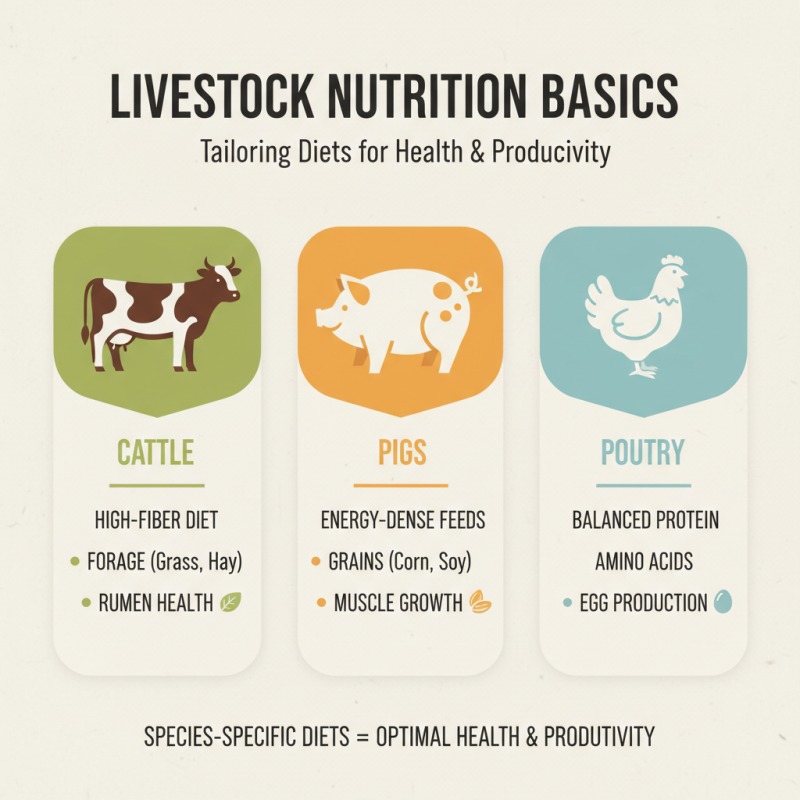 LIVESTOCK NUTRITION BASICS

Tailoring Diets for Health & Producivity

CATTLE

HIGH-FIBER DIET

• FORAGE (Grass, Hay)

• RUMEN HEALTH

PIGS

ENERGY-DENSE FEEDS

• GRAINS (Corn, Soy)

• MUSCLE GROWTH

POUTRY

BALANCED PROTEIN

AMINO ACIDS

• EGG PRODUCTION

SPECIES-SPECIFIC DIETS = OPTIMAL HEALTH & PRODUTIVITY